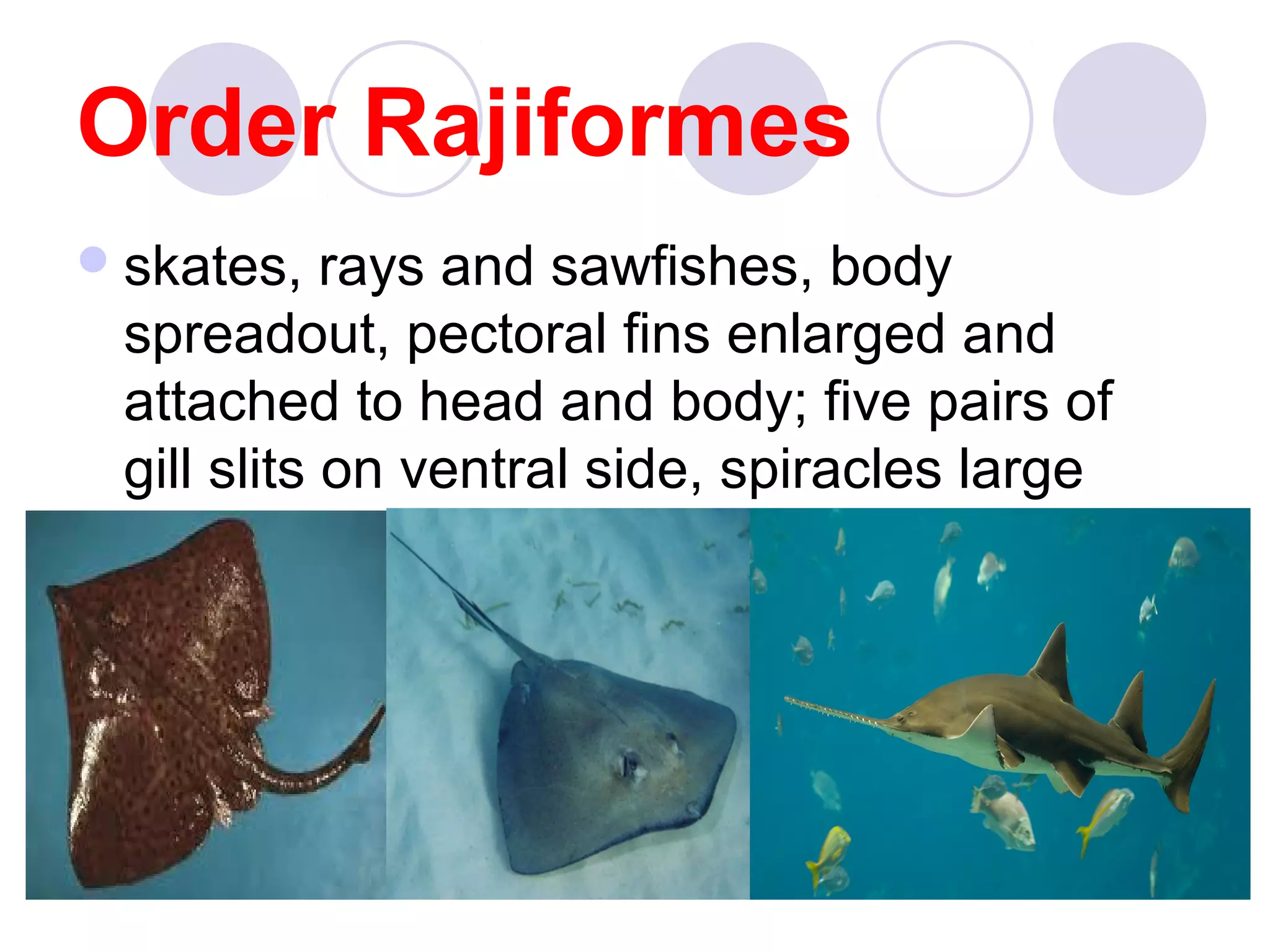 Order Rajiformes

skates, rays and sawfishes, body spreadout, pectoral fins enlarged and attached to head and body; five pairs of gill slits on ventral side, spiracles large